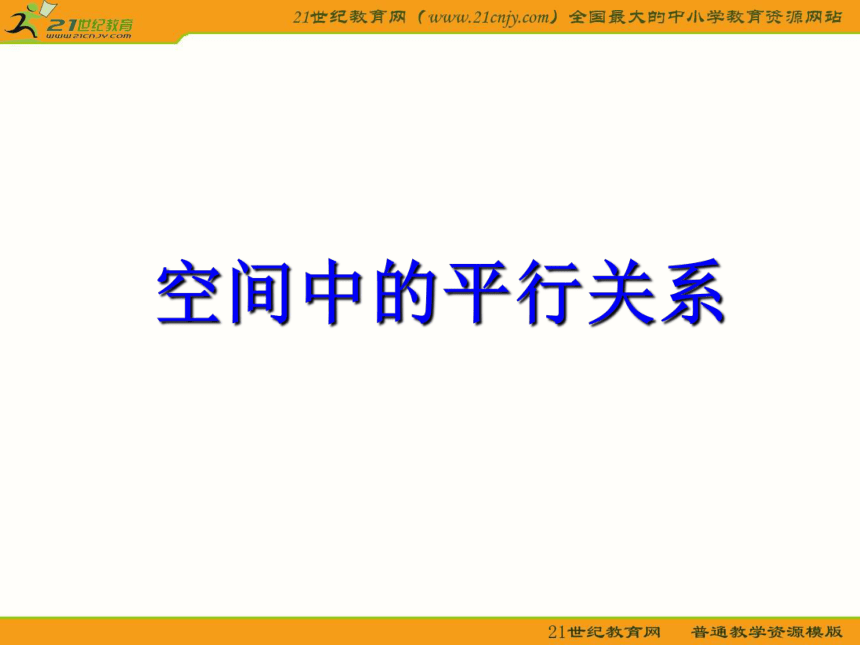 21世纪教育
www.21cnjy.com

21世纪教育网（www.21cnjy.com）全国最大的中小学教育资源网站

空间中的平行关系

21世纪教育网　普通教学资源模版